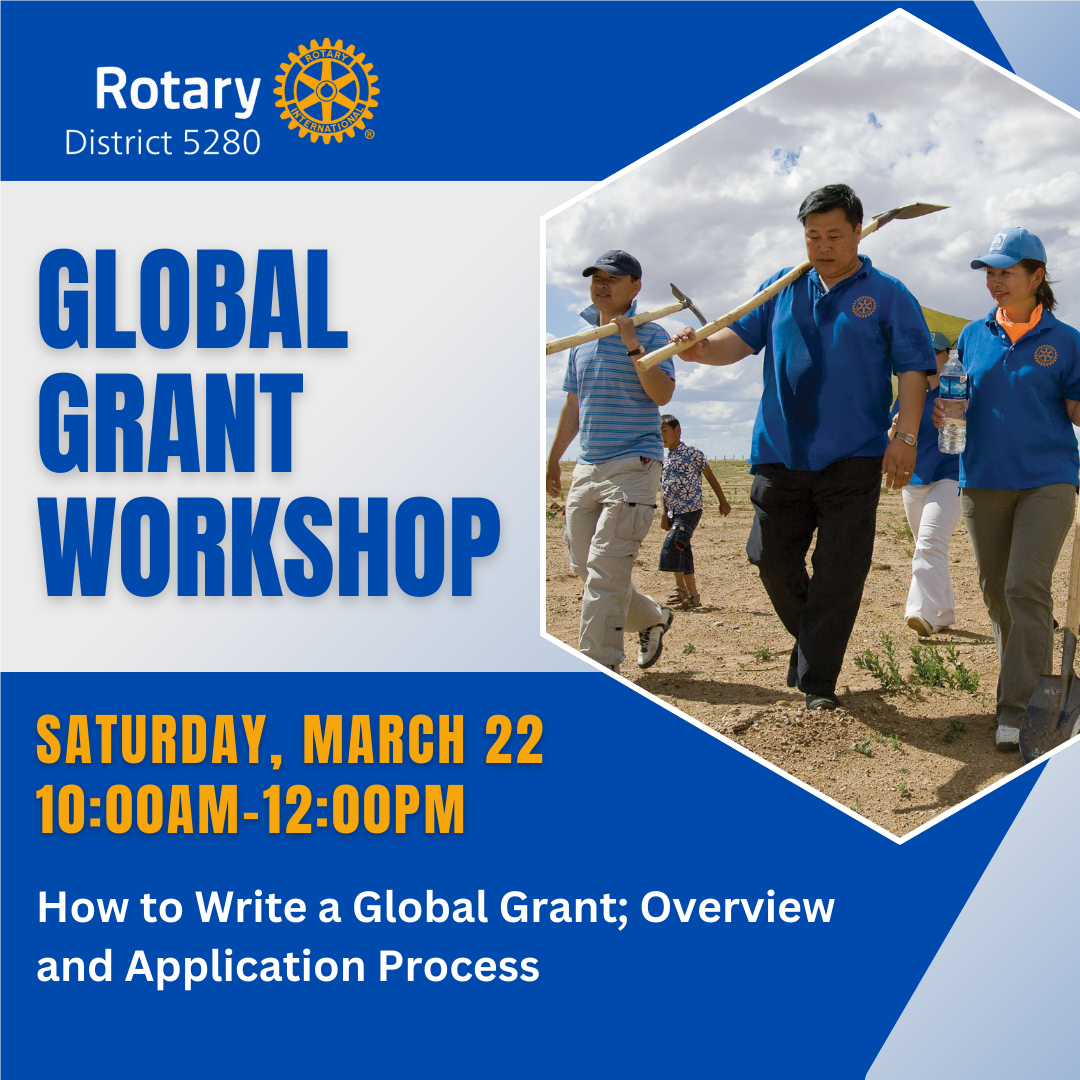 Rotary
District 5280

ROTARY INTERNATIONAL

GLOBAL GRANT WORKSHOP

SATURDAY, MARCH 22
10:00AM-12:00PM

How to Write a Global Grant; Overview and Application Process